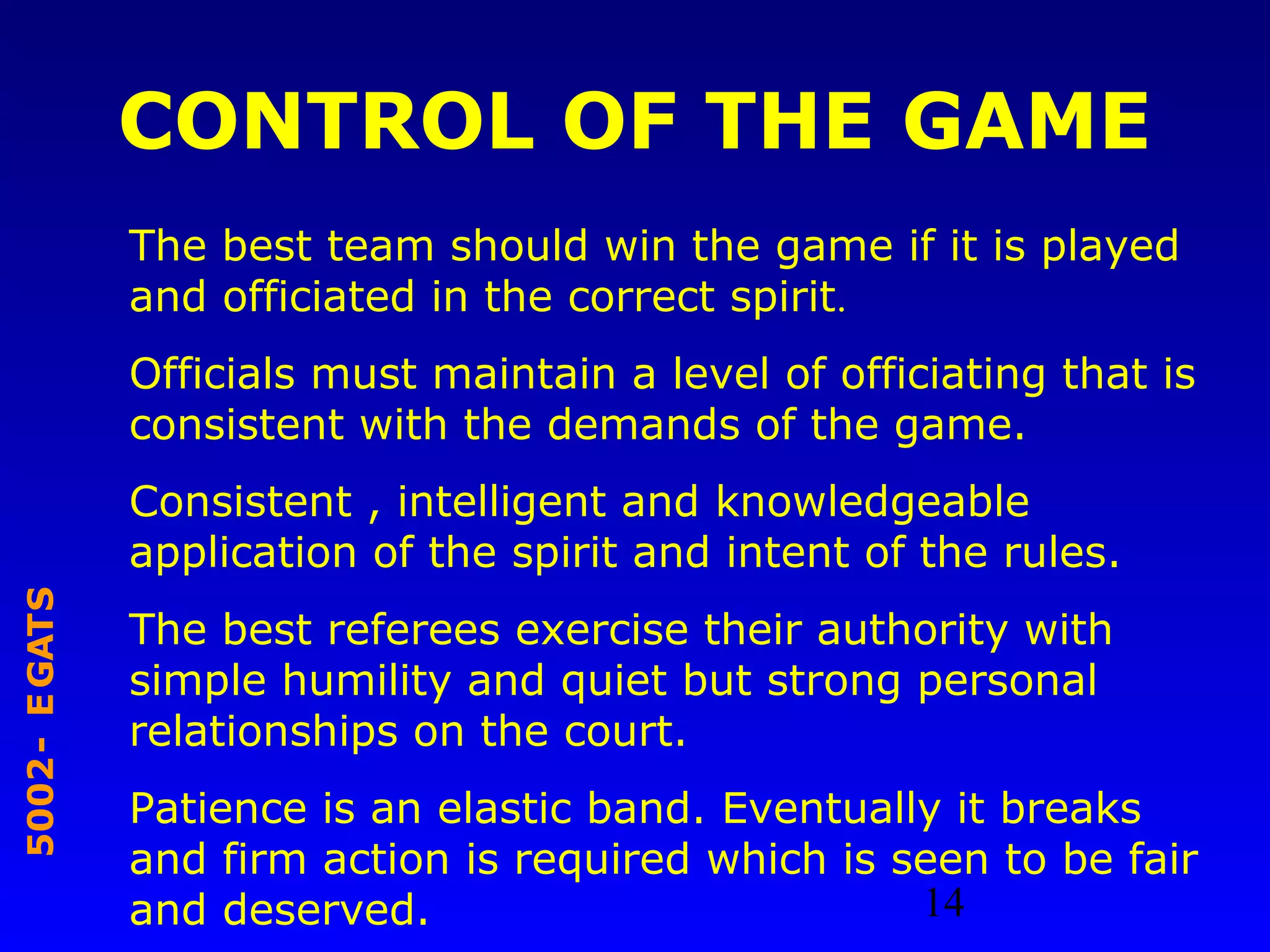 CONTROL OF THE GAME

The best team should win the game if it is played and officiated in the correct spirit.

Officials must maintain a level of officiating that is consistent with the demands of the game.

Consistent , intelligent and knowledgeable application of the spirit and intent of the rules.

The best referees exercise their authority with simple humility and quiet but strong personal relationships on the court.

Patience is an elastic band. Eventually it breaks and firm action is required which is seen to be fair and deserved.

5002- EGATS

14